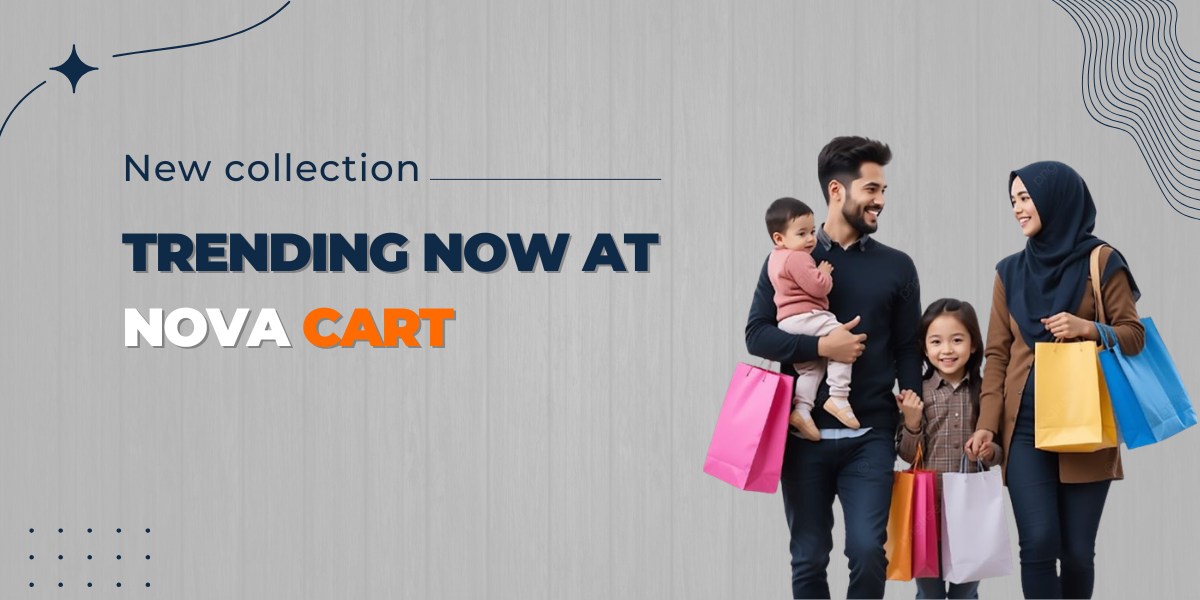 New collection

TRENDING NOW AT
NOVA CART